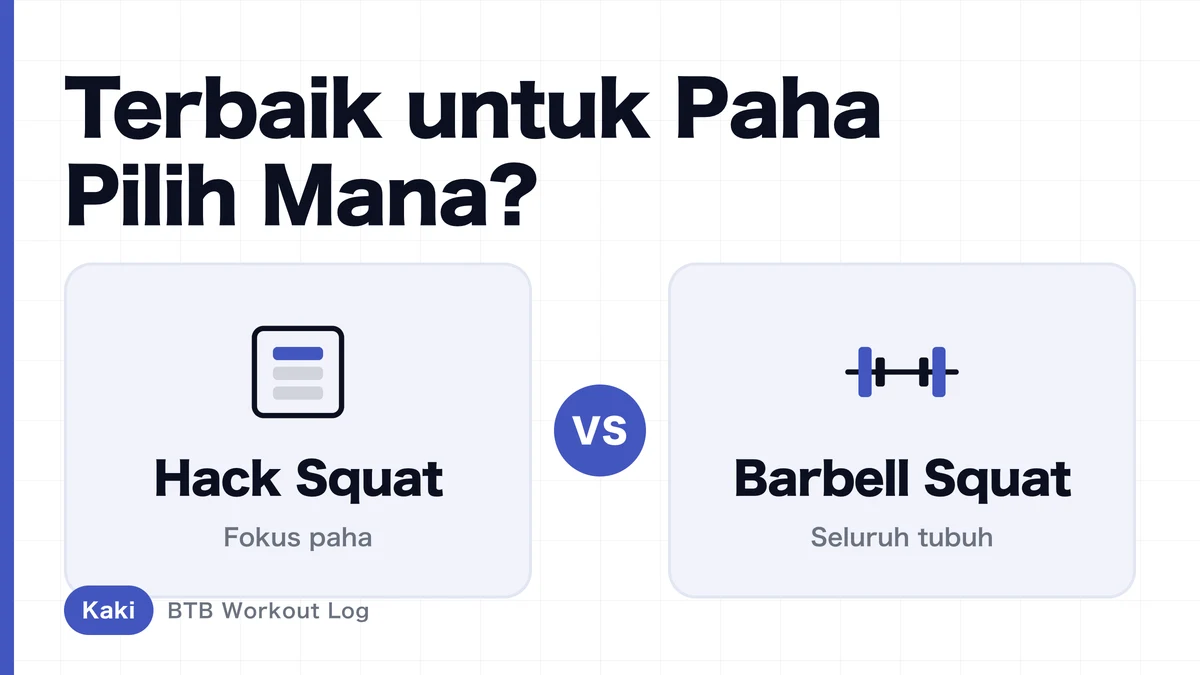 Terbaik untuk Paha
Pilih Mana?

Hack Squat
Fokus paha

VS

Barbell Squat
Seluruh tubuh

Kaki
BTB Workout Log